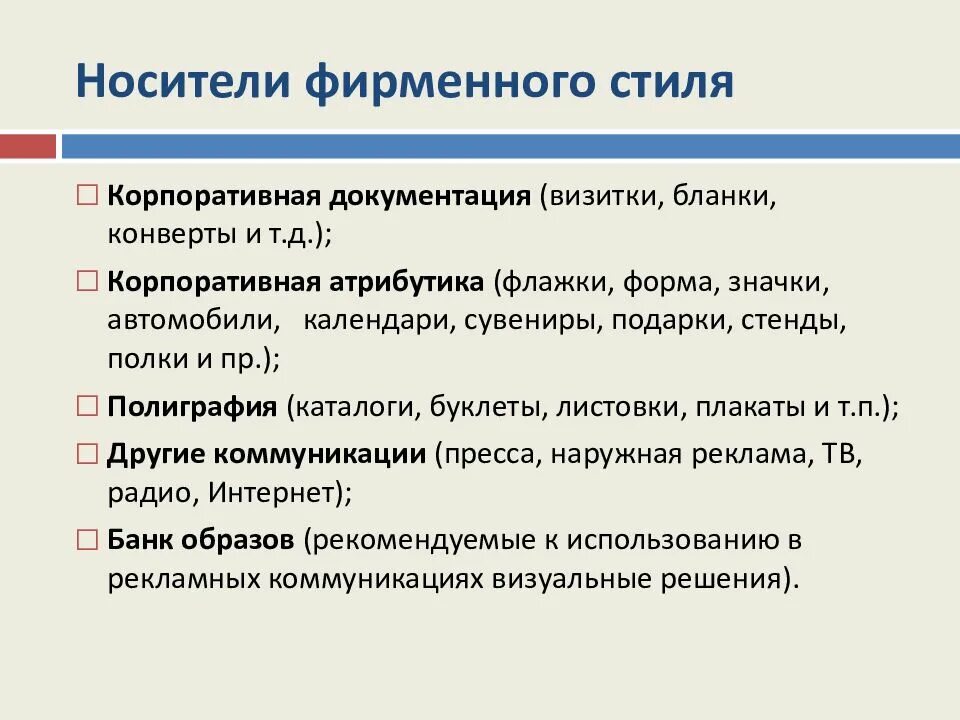 Носители фирменного стиля

□ Корпоративная документация (визитки, бланки, конверты и т.д.);

□ Корпоративная атрибутика (флажки, форма, значки, автомобили, календари, сувениры, подарки, стенды, полки и пр.);

□ Полиграфия (каталоги, буклеты, листовки, плакаты и т.п.);

□ Другие коммуникации (пресса, наружная реклама, ТВ, радио, Интернет);

□ Банк образов (рекомендуемые к использованию в рекламных коммуникациях визуальные решения).